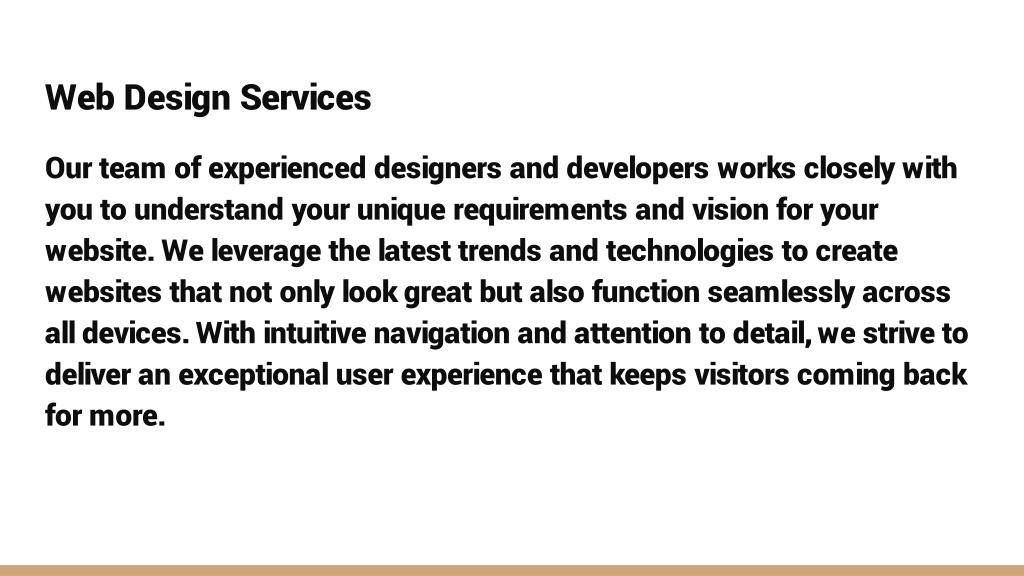 Web Design Services

Our team of experienced designers and developers works closely with you to understand your unique requirements and vision for your website. We leverage the latest trends and technologies to create websites that not only look great but also function seamlessly across all devices. With intuitive navigation and attention to detail, we strive to deliver an exceptional user experience that keeps visitors coming back for more.